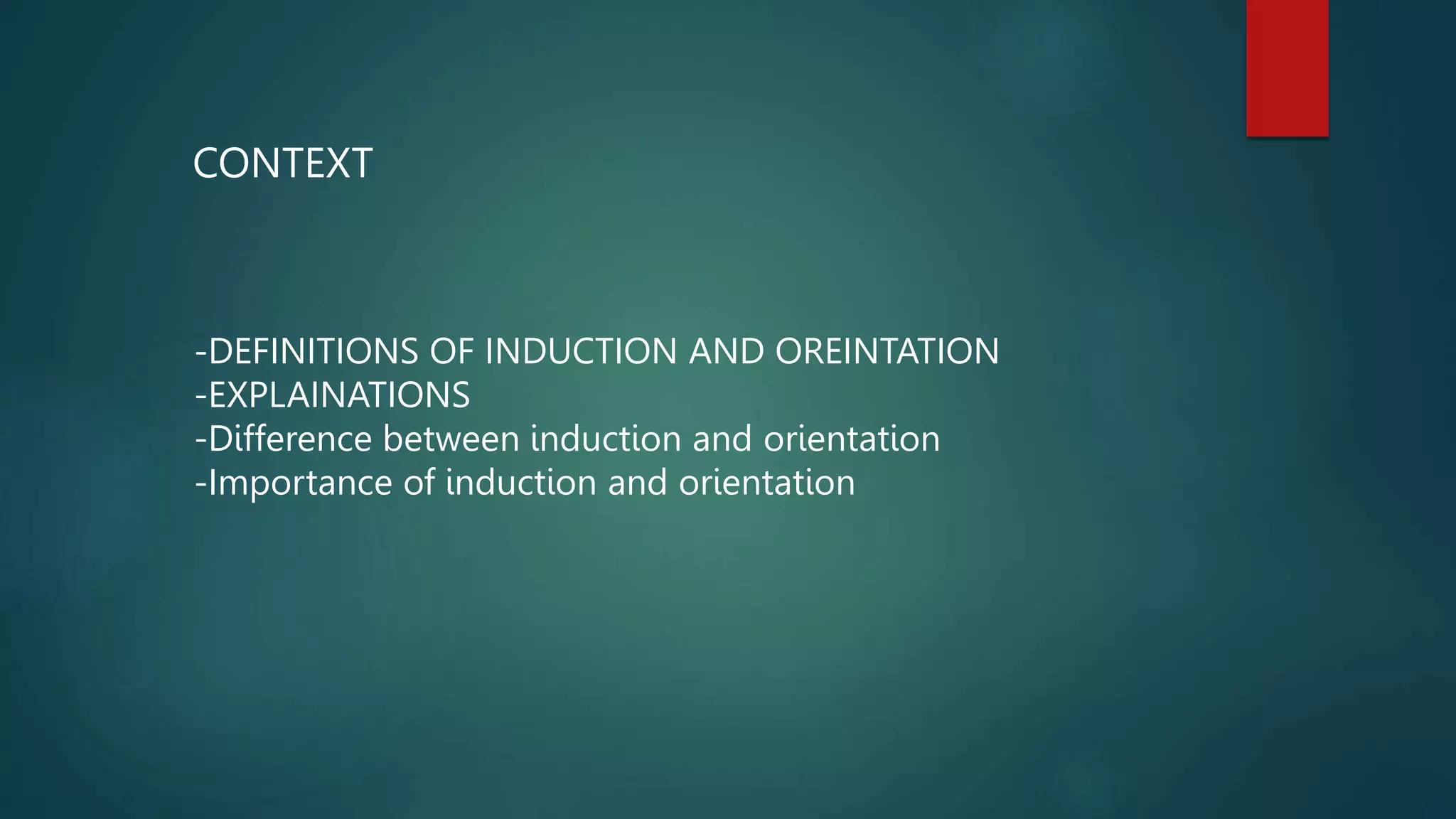 CONTEXT

-DEFINITIONS OF INDUCTION AND OREINTATION
-EXPLAINATIONS
-Difference between induction and orientation
-Importance of induction and orientation